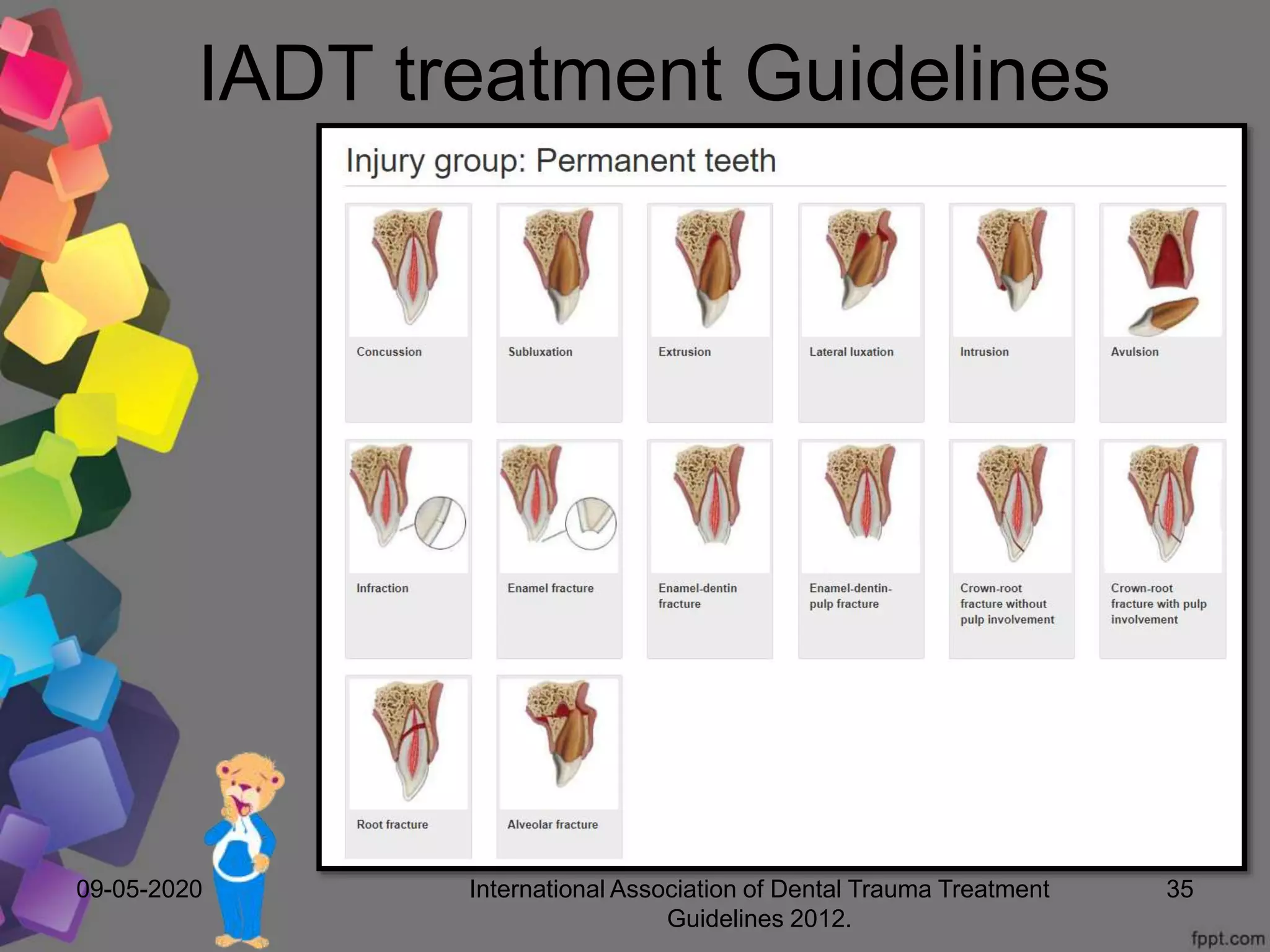 IADT treatment Guidelines

Injury group: Permanent teeth

Concussion

Subluxation

Extrusion

Lateral luxation

Intrusion

Avulsion

Infraction

Enamel fracture

Enamel-dentin fracture

Enamel-dentin-pulp fracture

Crown-root fracture without pulp involvement

Crown-root fracture with pulp involvement

Root fracture

Alveolar fracture

09-05-2020

International Association of Dental Trauma Treatment Guidelines 2012.

35

fppt.com